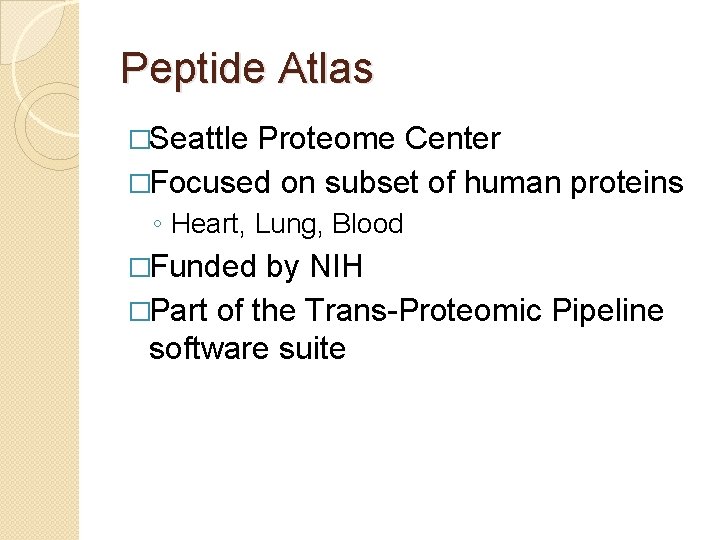 Peptide Atlas

□Seattle Proteome Center
□Focused on subset of human proteins
◦ Heart, Lung, Blood
□Funded by NIH
□Part of the Trans-Proteomic Pipeline software suite